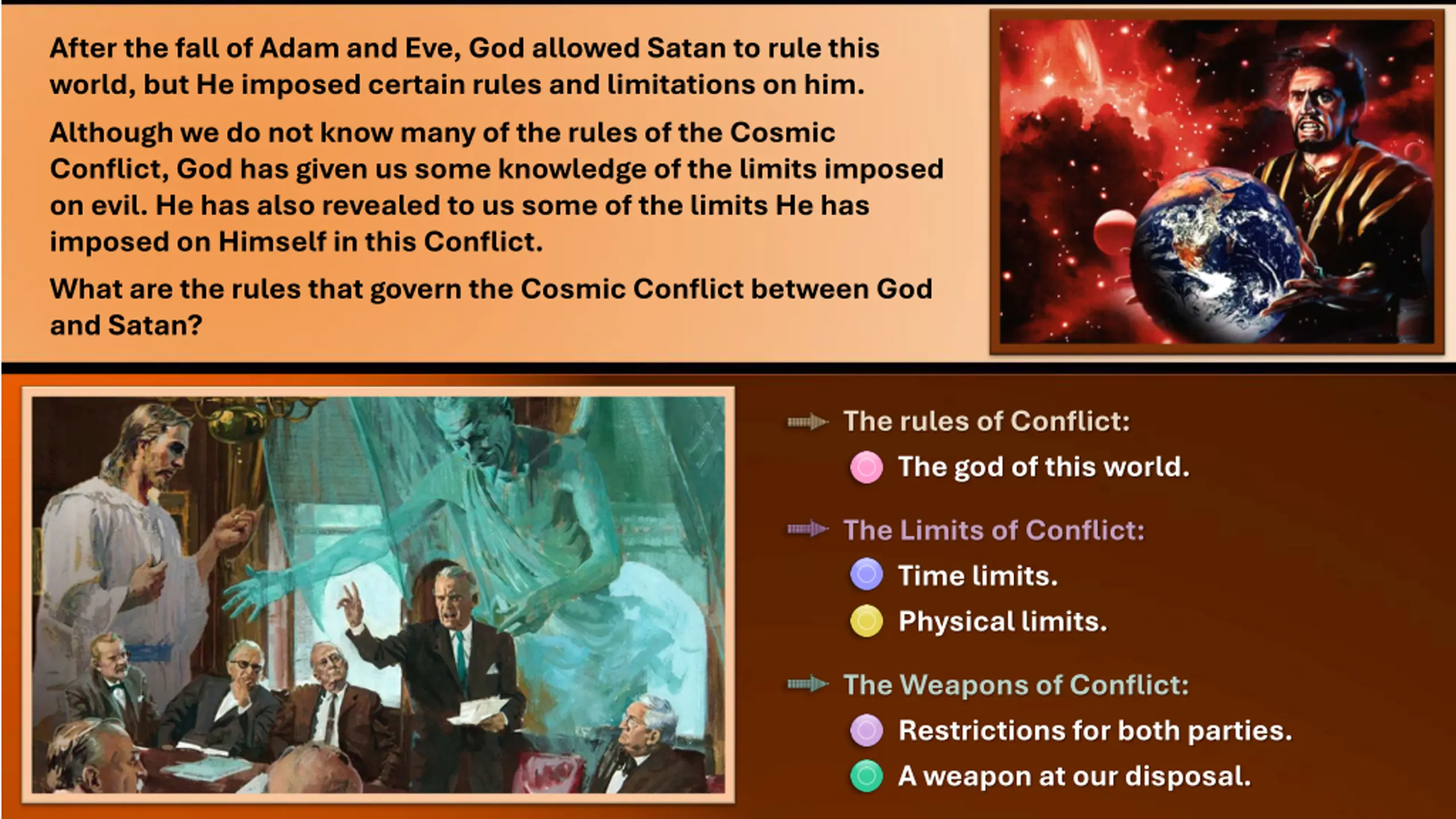 After the fall of Adam and Eve, God allowed Satan to rule this world, but He imposed certain rules and limitations on him.

Although we do not know many of the rules of the Cosmic Conflict, God has given us some knowledge of the limits imposed on evil. He has also revealed to us some of the limits He has imposed on Himself in this Conflict.

What are the rules that govern the Cosmic Conflict between God and Satan?

The rules of Conflict:

The god of this world.

The Limits of Conflict:

Time limits.

Physical limits.

The Weapons of Conflict:

Restrictions for both parties.

A weapon at our disposal.